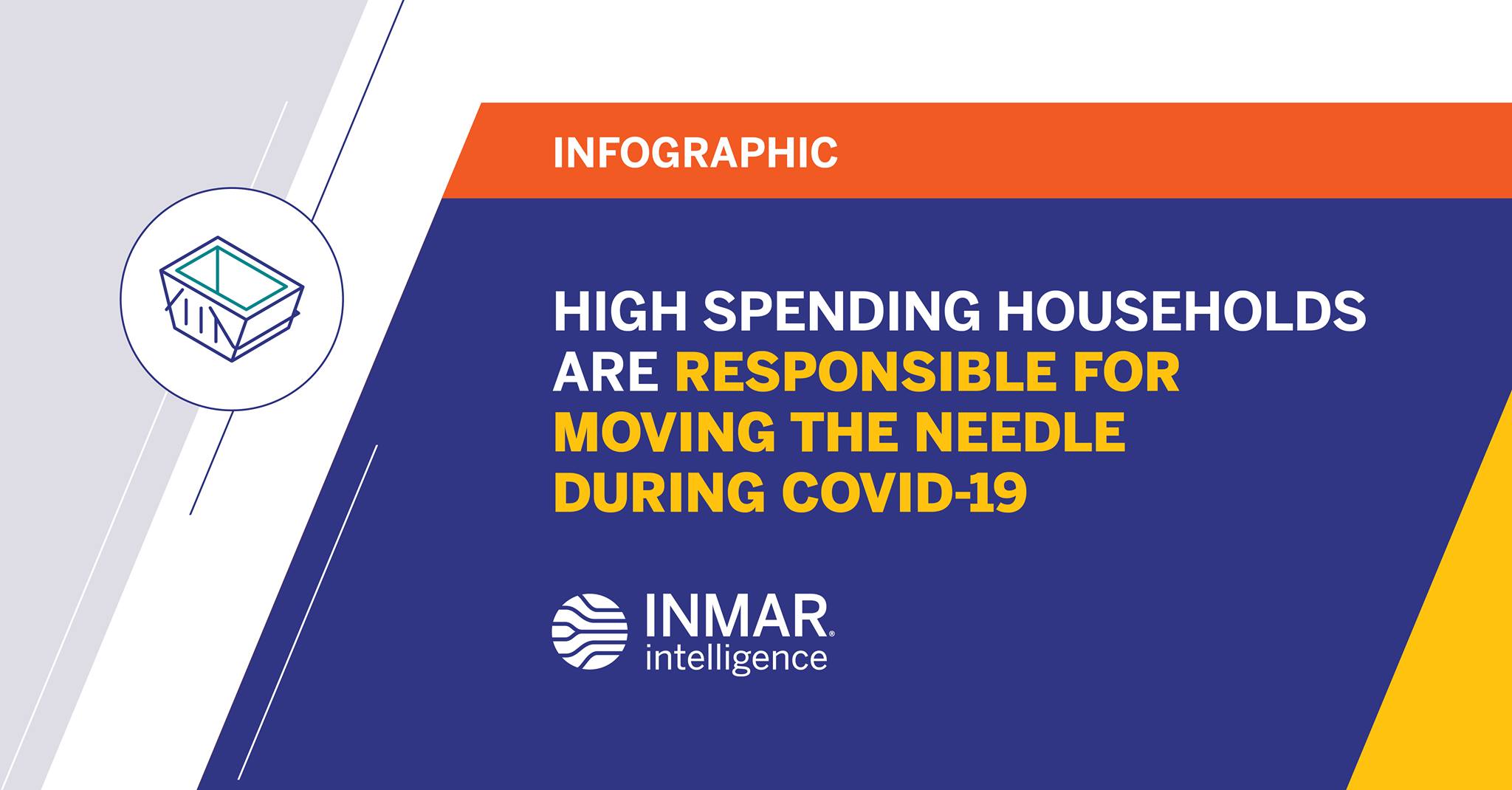 INFOGRAPHIC

HIGH SPENDING HOUSEHOLDS ARE RESPONSIBLE FOR MOVING THE NEEDLE DURING COVID-19

INMAR® intelligence